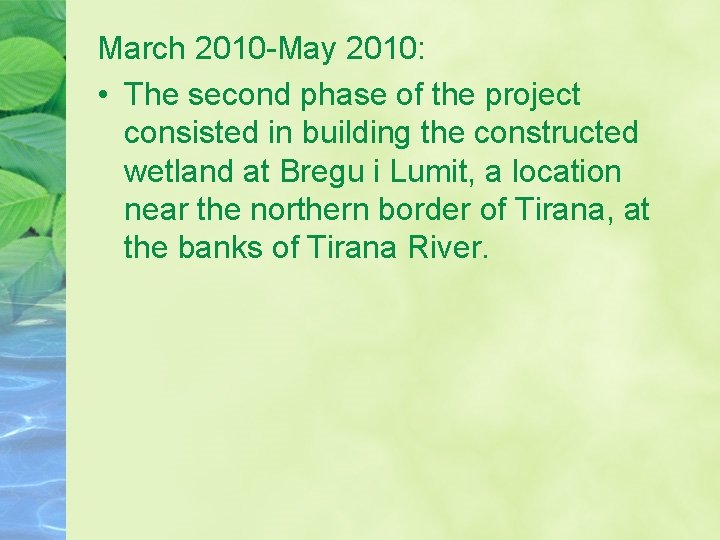 March 2010-May 2010:

• The second phase of the project consisted in building the constructed wetland at Bregu i Lumit, a location near the northern border of Tirana, at the banks of Tirana River.